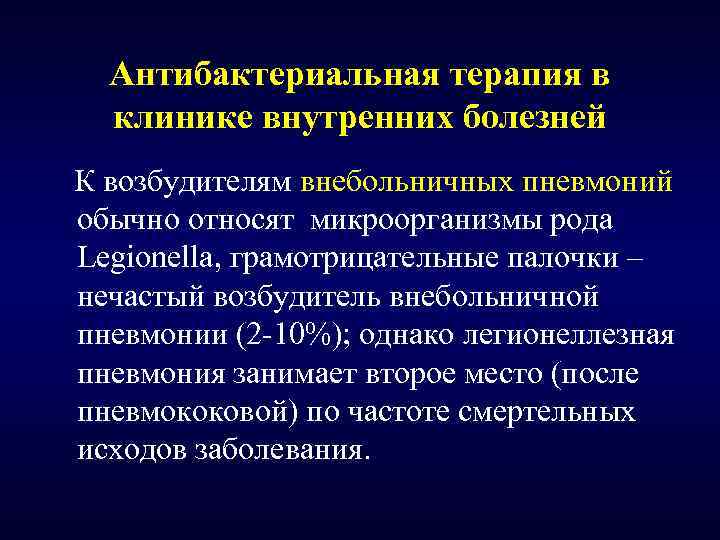 Антибактериальная терапия в клинике внутренних болезней

К возбудителям внебольничных пневмоний обычно относят микроорганизмы рода Legionella, грамотрицательные палочки – нечастый возбудитель внебольничной пневмонии (2-10%); однако легионеллезная пневмония занимает второе место (после пневмококовой) по частоте смертельных исходов заболевания.